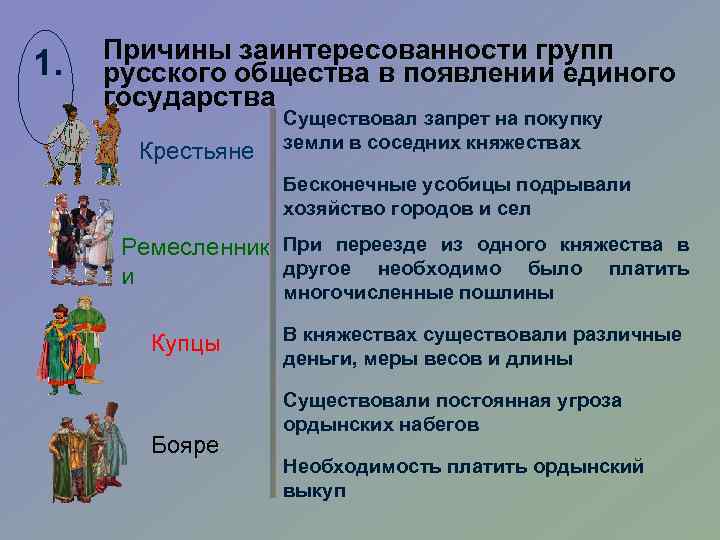 1.

Причины заинтересованности групп русского общества в появлении единого государства

Крестьяне

Ремесленники

Купцы

Бояре

Существовал запрет на покупку земли в соседних княжествах

Бесконечные усобицы подрывали хозяйство городов и сел

При переезде из одного княжества в другое необходимо было платить многочисленные пошлины

В княжествах существовали различные деньги, меры весов и длины

Существовали постоянная угроза ордынских набегов

Необходимость платить ордынский выкуп